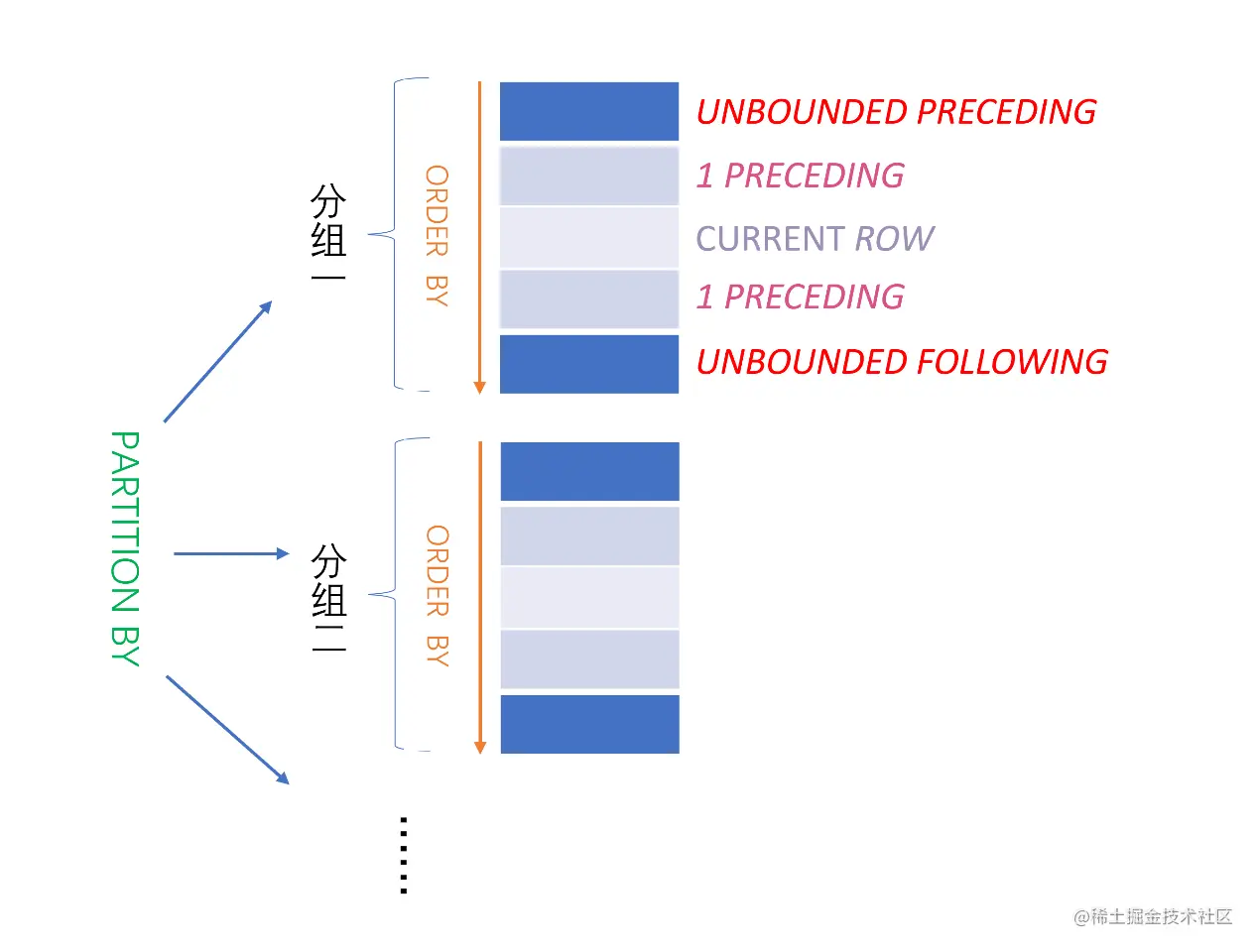 PARTITION BY

分组一

ORDER BY

UNBOUNDED PRECEDING
1 PRECEDING
CURRENT ROW
1 PRECEDING
UNBOUNDED FOLLOWING

分组二

ORDER BY

......

@稀土掘金技术社区